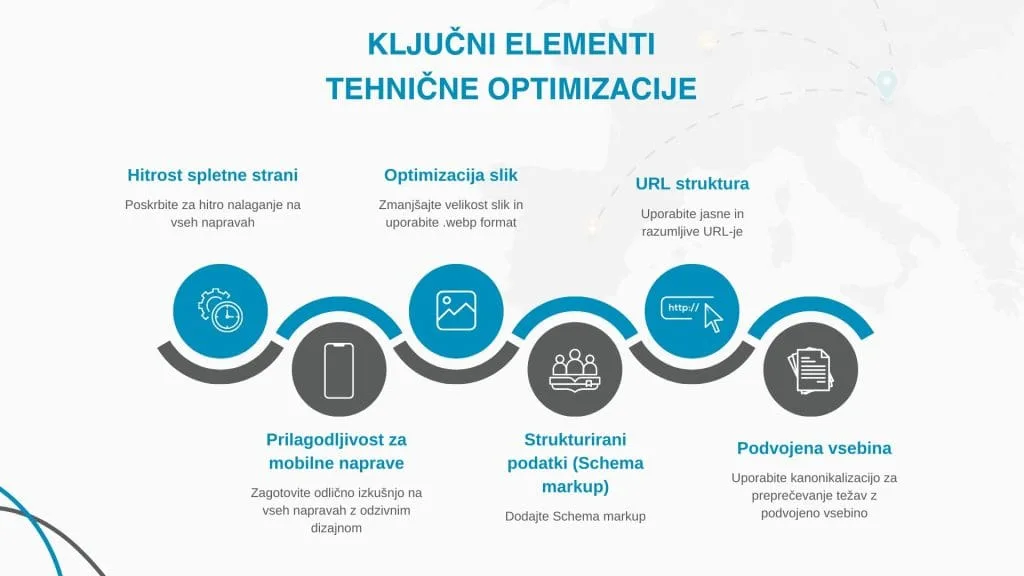 KLJUČNI ELEMENTI TEHNIČNE OPTIMIZACIJE

Hitrost spletne strani

Poskrbite za hitro nalaganje na vseh napravah

Optimizacija slik

Zmanjšajte velikost slik in uporabite .webp format

URL struktura

Uporabite jasne in razumljive URL-je

http://

Prilagodljivost za mobilne naprave

Zagotovite odlično izkušnjo na vseh napravah z odzivnim dizajnom

Strukturirani podatki (Schema markup)

Dodajte Schema markup

Podvojena vsebina

Uporabite kanonikalizacijo za preprečevanje težav z podvojeno vsebino